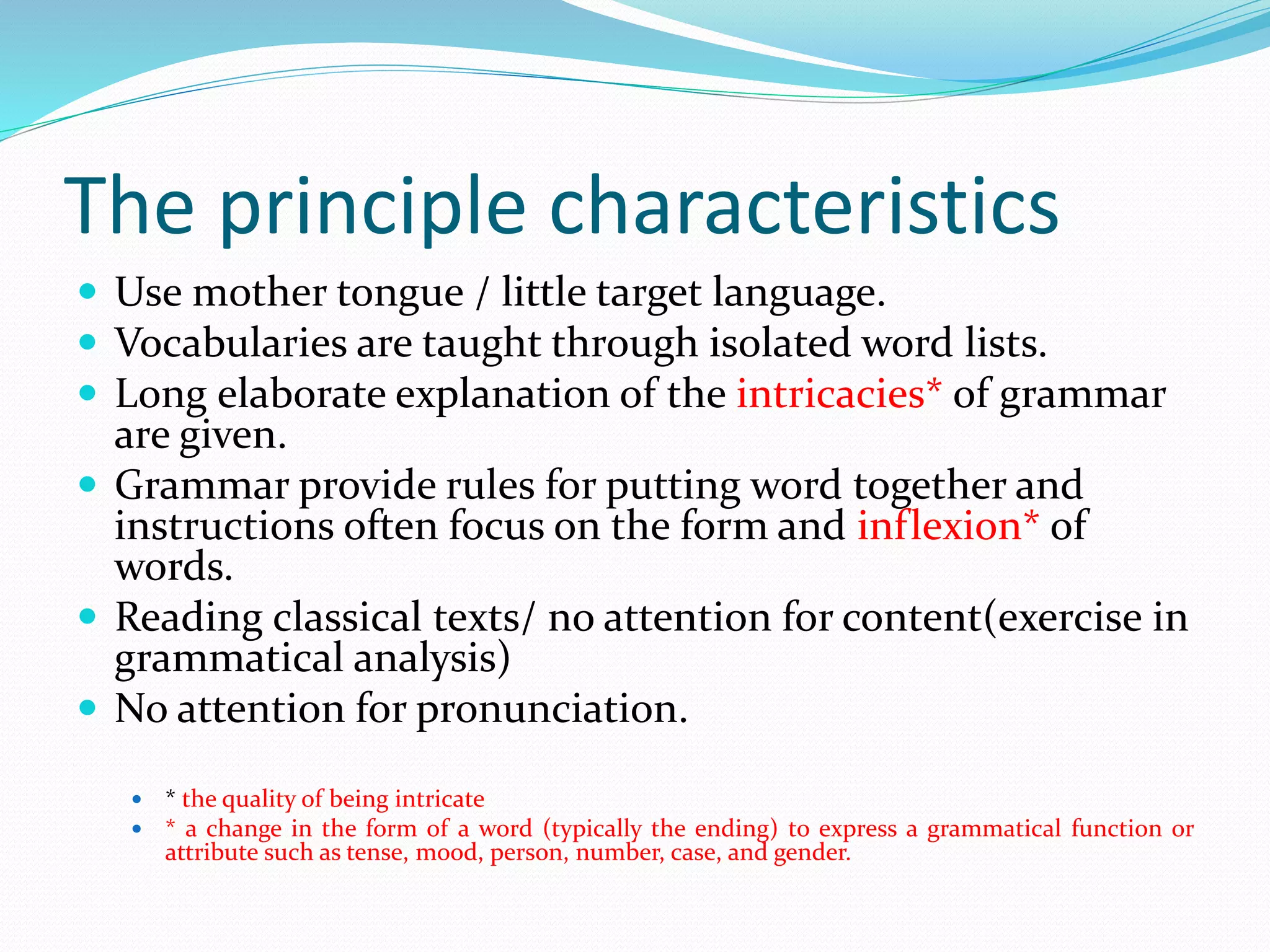 The principle characteristics

- Use mother tongue / little target language.
- Vocabularies are taught through isolated word lists.
- Long elaborate explanation of the intricacies* of grammar are given.
- Grammar provide rules for putting word together and instructions often focus on the form and inflexion* of words.
- Reading classical texts/ no attention for content(exercise in grammatical analysis)
- No attention for pronunciation.

- * the quality of being intricate
- * a change in the form of a word (typically the ending) to express a grammatical function or attribute such as tense, mood, person, number, case, and gender.